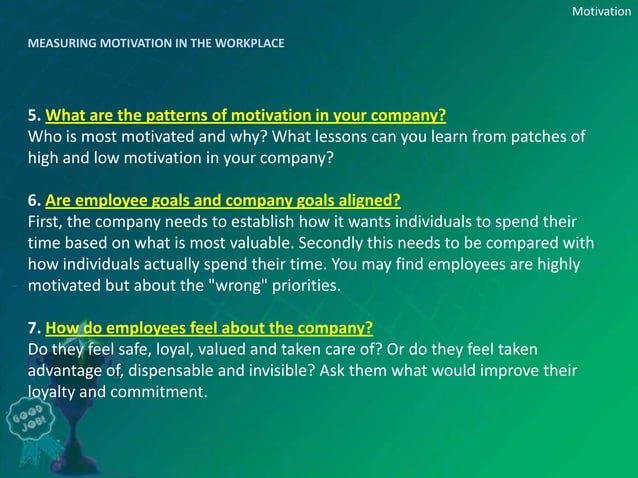 Motivation

MEASURING MOTIVATION IN THE WORKPLACE

5. What are the patterns of motivation in your company?
Who is most motivated and why? What lessons can you learn from patches of high and low motivation in your company?

6. Are employee goals and company goals aligned?
First, the company needs to establish how it wants individuals to spend their time based on what is most valuable. Secondly this needs to be compared with how individuals actually spend their time. You may find employees are highly motivated but about the "wrong" priorities.

7. How do employees feel about the company?
Do they feel safe, loyal, valued and taken care of? Or do they feel taken advantage of, dispensable and invisible? Ask them what would improve their loyalty and commitment.

GOOD JOB!